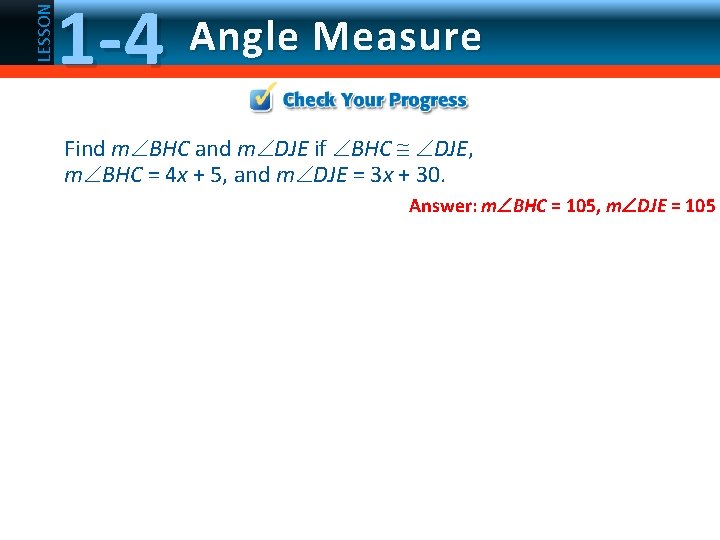 LESSON 1-4 Angle Measure

Check Your Progress

Find $m\angle BHC$ and $m\angle DJE$ if $\angle BHC \cong \angle DJE$, $m\angle BHC = 4x + 5$, and $m\angle DJE = 3x + 30$.

Answer: $m\angle BHC = 105$, $m\angle DJE = 105$